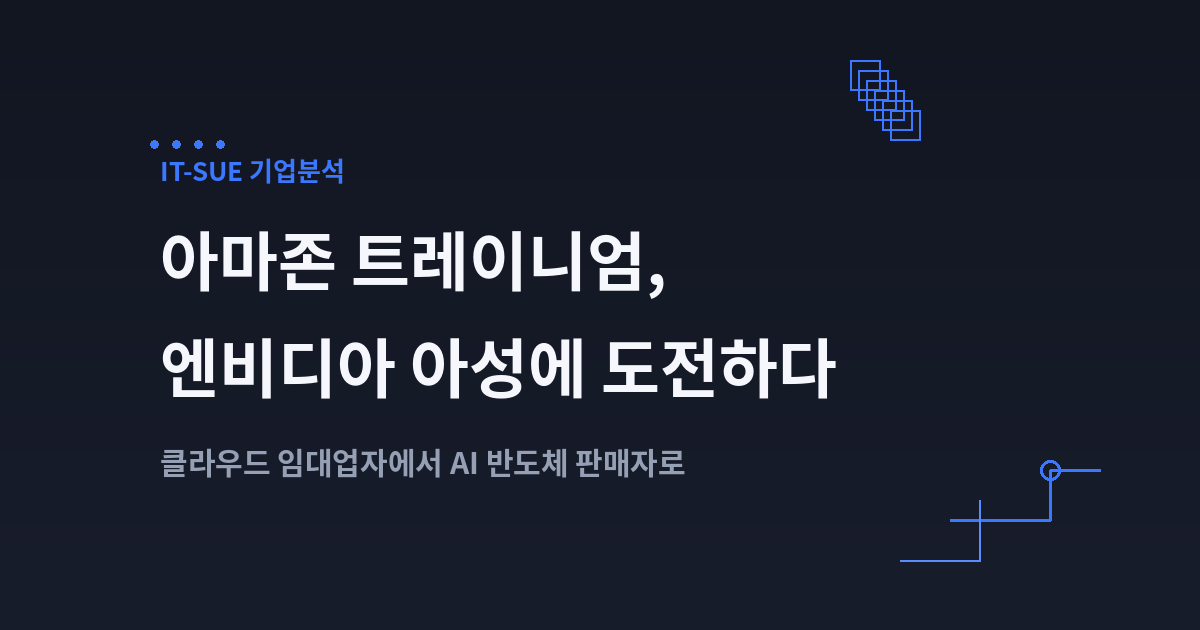 IT-SUE 기업분석

아마존 트레이니엄,
엔비디아 아성에 도전하다

클라우드 임대업자에서 AI 반도체 판매자로